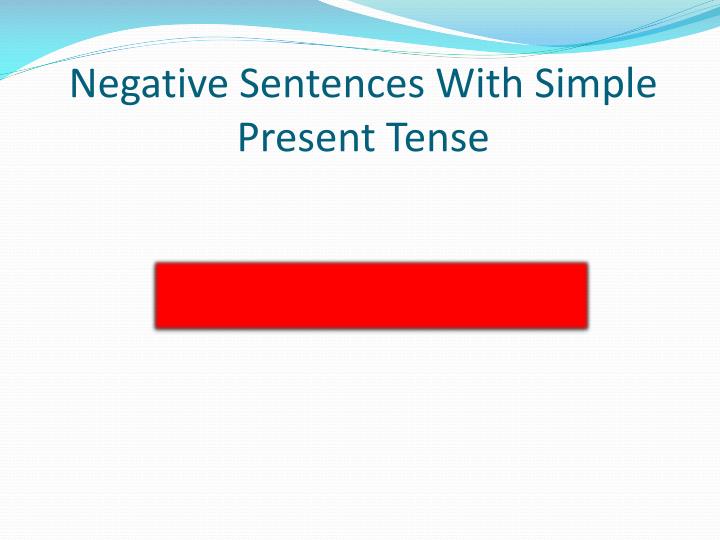 Negative Sentences With Simple Present Tense